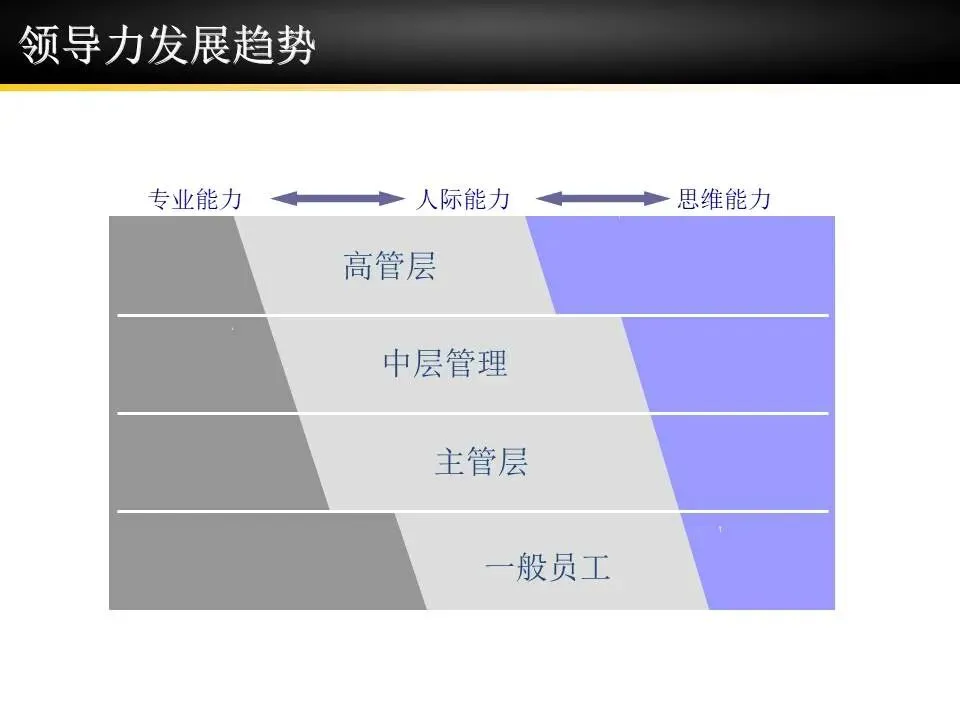 领导力发展趋势

专业能力 人际能力 思维能力

高管层

中层管理

主管层

一般员工